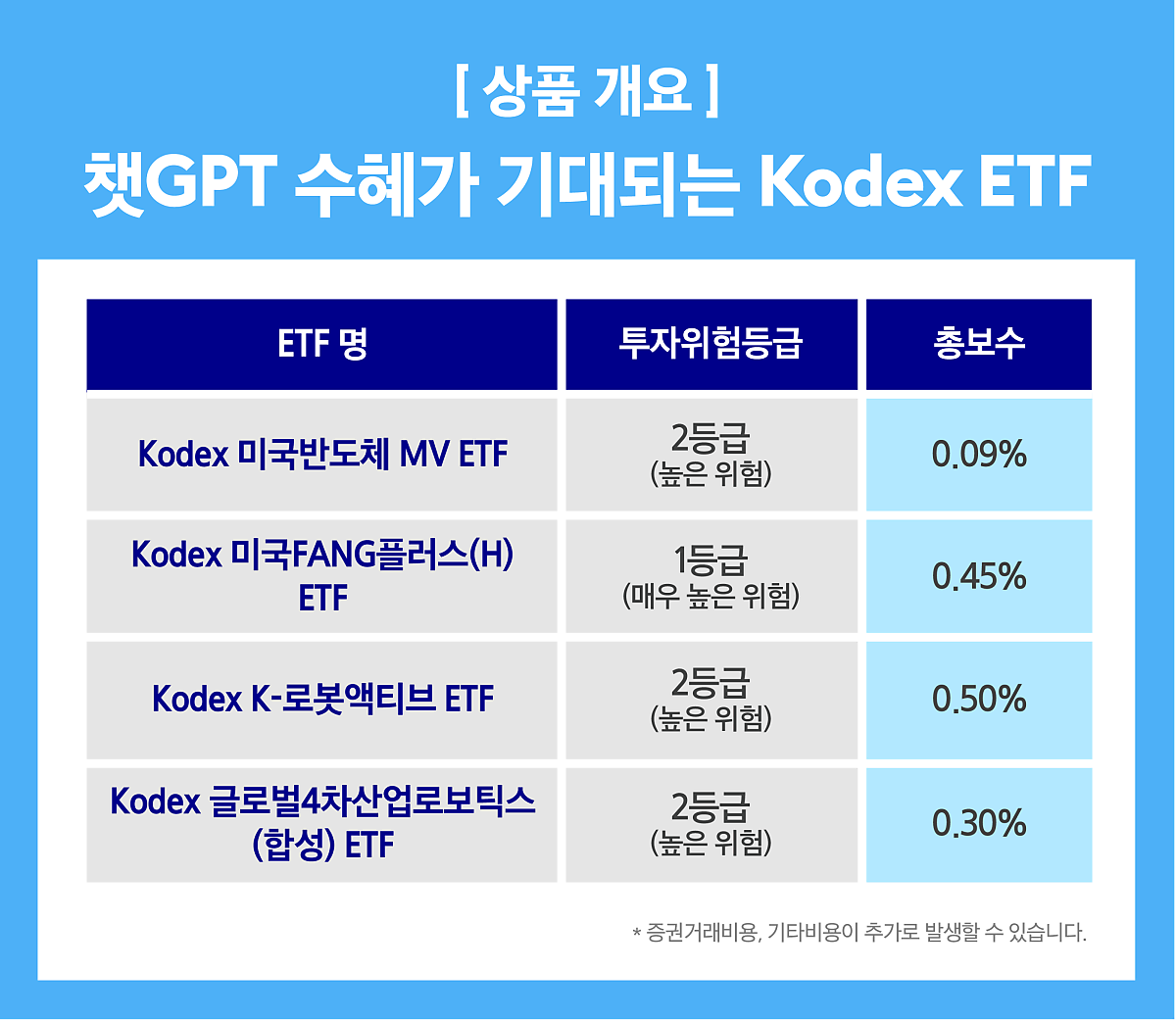 [ 상품 개요 ]
챗GPT 수혜가 기대되는 Kodex ETF

| ETF 명 | 투자위험등급 | 총보수 |
|---|---|---|
| Kodex 미국반도체 MV ETF | 2등급 (높은 위험) | 0.09% |
| Kodex 미국FANG플러스(H) ETF | 1등급 (매우 높은 위험) | 0.45% |
| Kodex K-로봇액티브 ETF | 2등급 (높은 위험) | 0.50% |
| Kodex 글로벌4차산업로보틱스 (합성) ETF | 2등급 (높은 위험) | 0.30% |

* 증권거래비용, 기타비용이 추가로 발생할 수 있습니다.